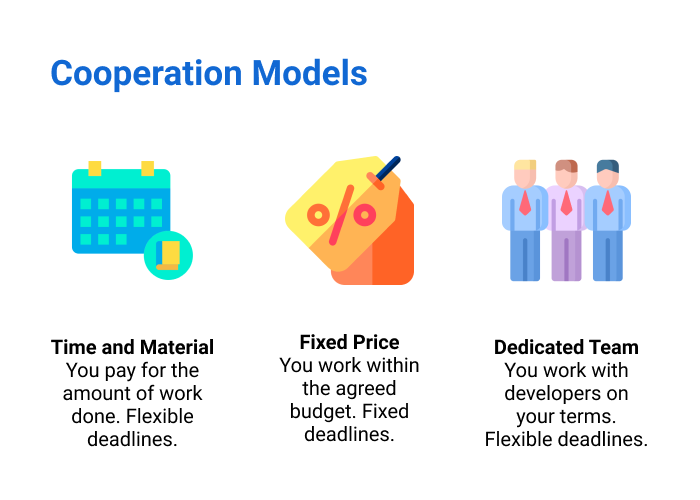 Cooperation Models

%

Time and Material
You pay for the amount of work done. Flexible deadlines.

Fixed Price
You work within the agreed budget. Fixed deadlines.

Dedicated Team
You work with developers on your terms. Flexible deadlines.